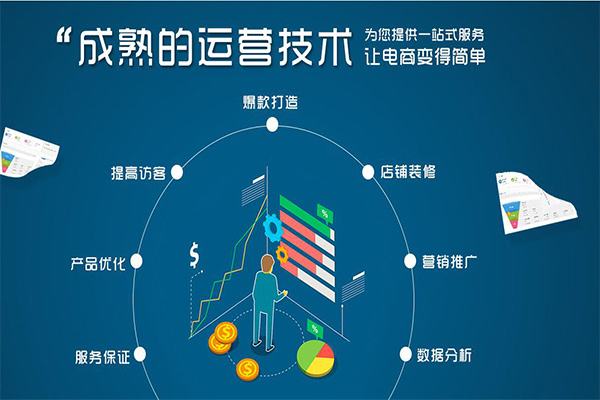 “成熟的运营技术 为您提供一站式服务 让电商变得简单

爆款打造

提高访客

店铺装修

产品优化

营销推广

服务保证

数据分析

$

%

%